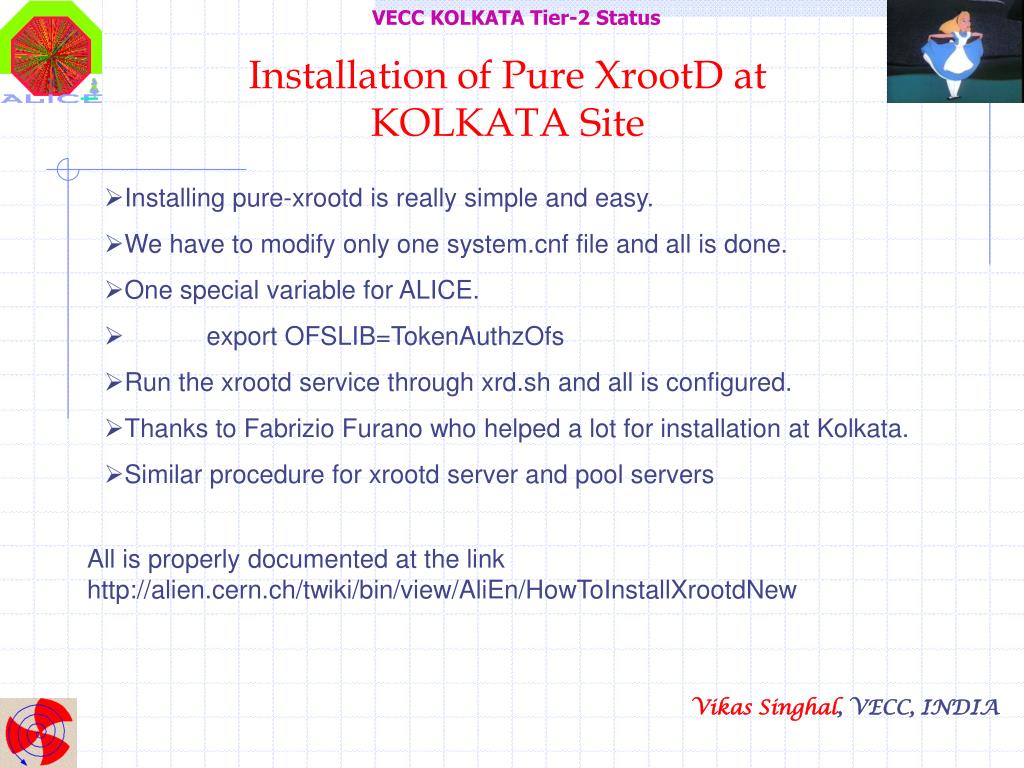 ALICE

VECC KOLKATA Tier-2 Status

Installation of Pure XrootD at KOLKATA Site

➢Installing pure-xrootd is really simple and easy.

➢We have to modify only one system.cnf file and all is done.

➢One special variable for ALICE.

➢ export OFSLIB=TokenAuthzOfs

➢Run the xrootd service through xrd.sh and all is configured.

➢Thanks to Fabrizio Furano who helped a lot for installation at Kolkata.

➢Similar procedure for xrootd server and pool servers

All is properly documented at the link http://alien.cern.ch/twiki/bin/view/AliEn/HowToInstallXrootdNew

Vikas Singhal, VECC, INDIA